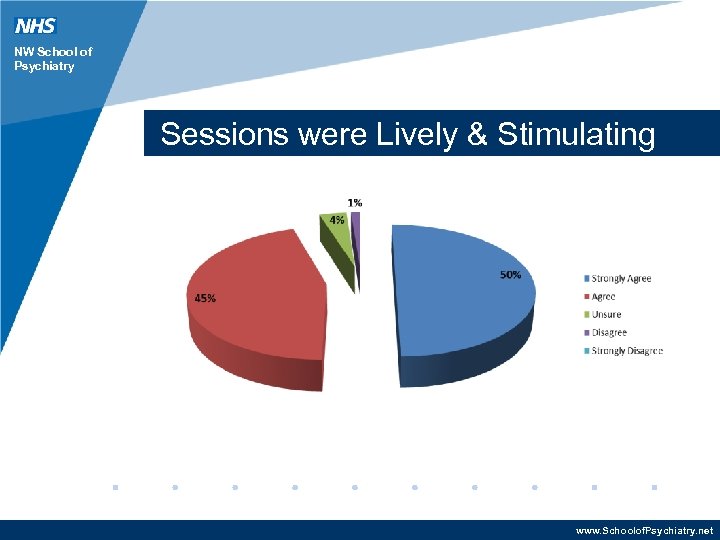 NHS

NW School of Psychiatry

Sessions were Lively & Stimulating

1%

4%

50%

45%

Strongly Agree
Agree
Unsure
Disagree
Strongly Disagree

www.SchoolofPsychiatry.net